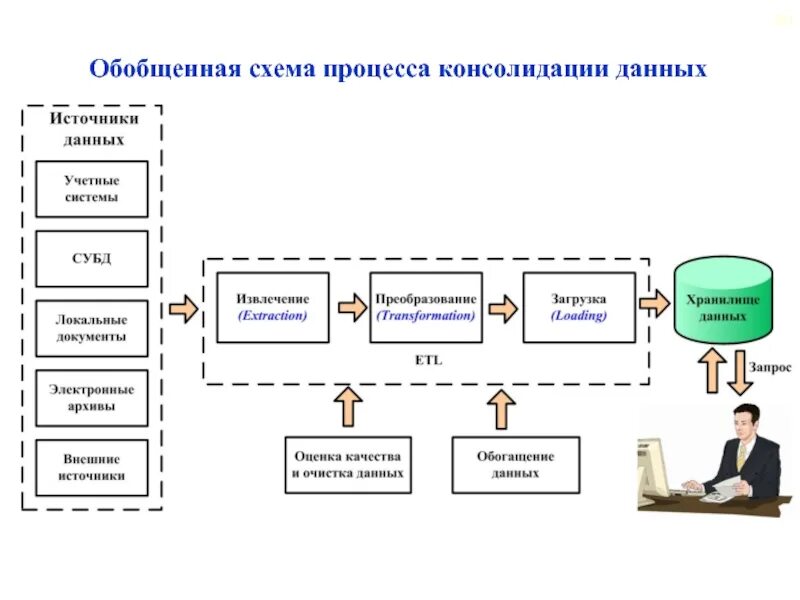 Обобщенная схема процесса консолидации данных

Источники данных

Учетные системы

СУБД

Локальные документы

Электронные архивы

Внешние источники

Извлечение (Extraction)

Преобразование (Transformation)

Загрузка (Loading)

ETL

Хранилище данных

Запрос

Оценка качества и очистка данных

Обогащение данных